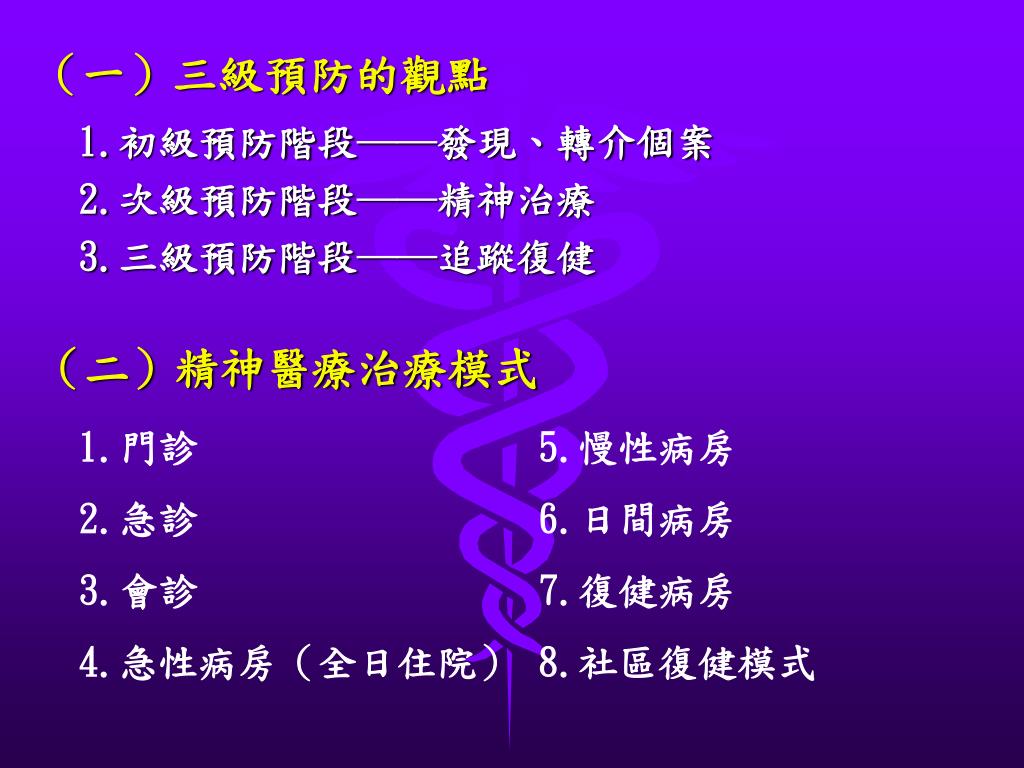 （一）三級預防的觀點

1.初級預防階段——發現、轉介個案
2.次級預防階段——精神治療
3.三級預防階段——追蹤復健

（二）精神醫療治療模式

1.門診
2.急診
3.會診
4.急性病房（全日住院）

5.慢性病房
6.日間病房
7.復健病房
8.社區復健模式